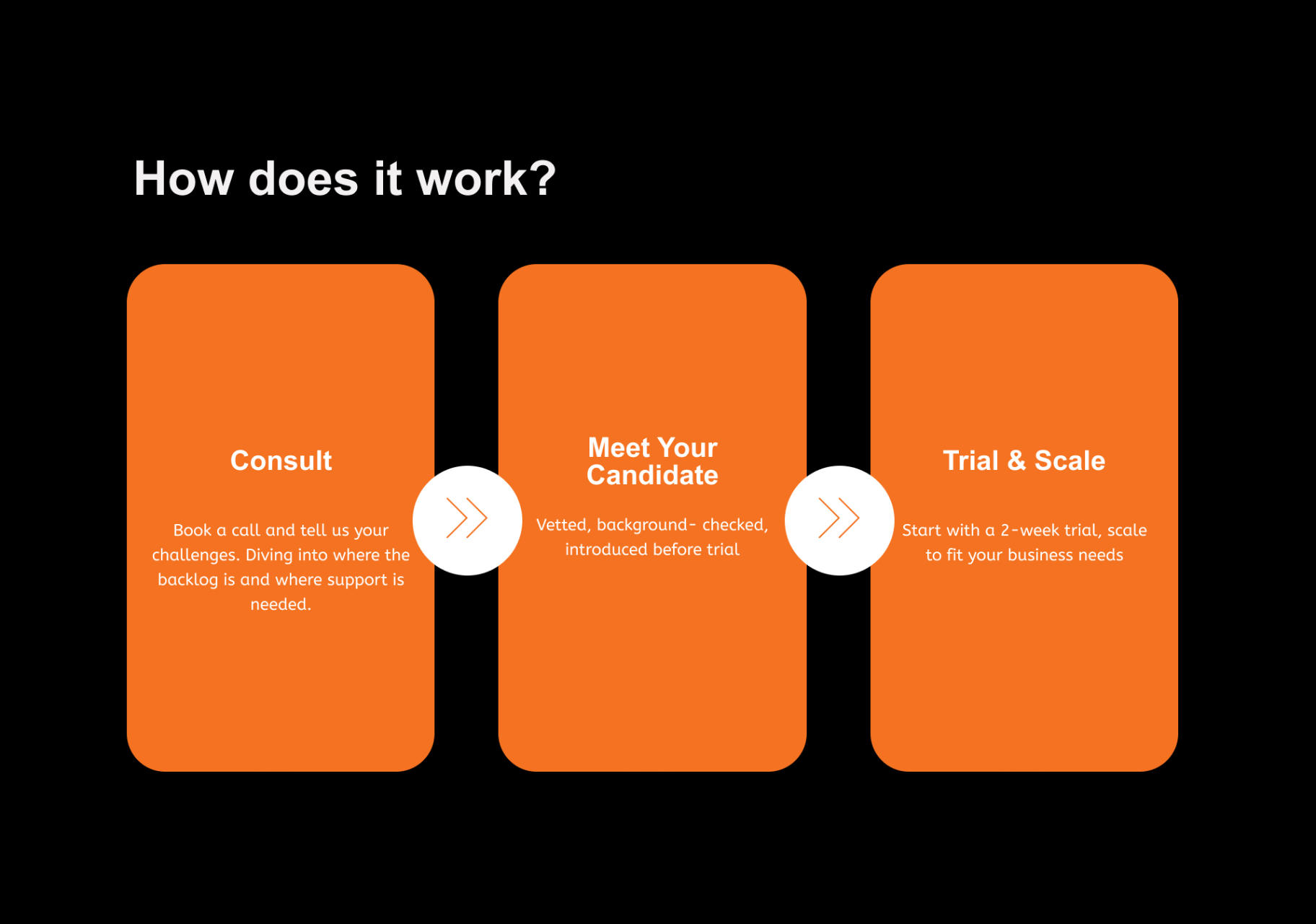 How does it work?

Consult

Book a call and tell us your challenges. Diving into where the backlog is and where support is needed.

Meet Your Candidate

Vetted, background- checked, introduced before trial

Trial & Scale

Start with a 2-week trial, scale to fit your business needs